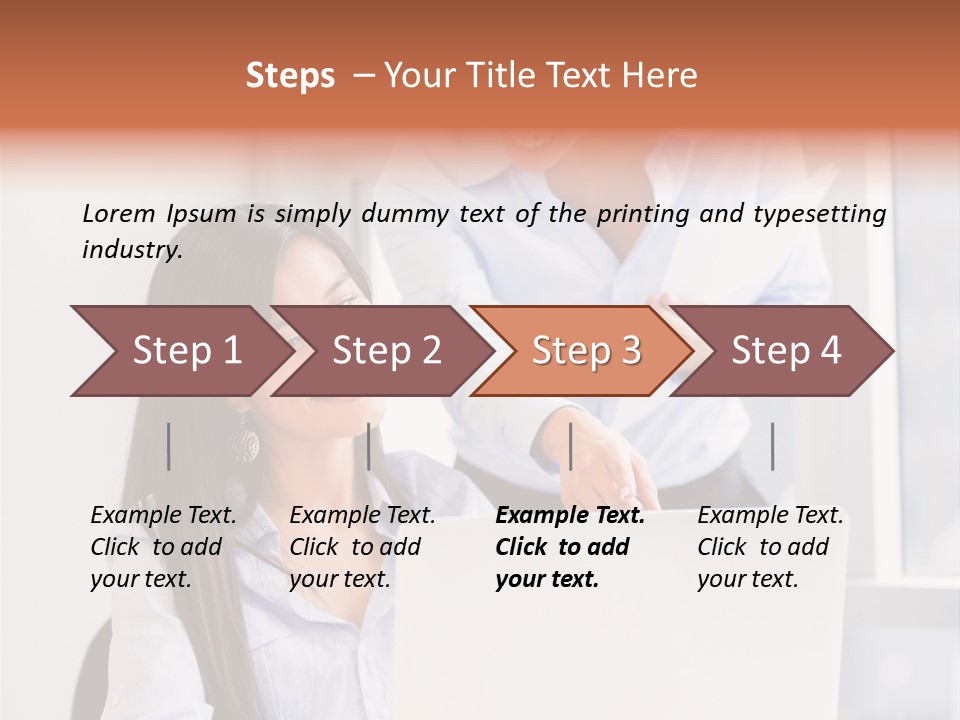 Steps – Your Title Text Here

Lorem Ipsum is simply dummy text of the printing and typesetting industry.

Step 1

Step 2

Step 3

Step 4

Example Text. Click to add your text.

Example Text. Click to add your text.

Example Text. Click to add your text.

Example Text. Click to add your text.